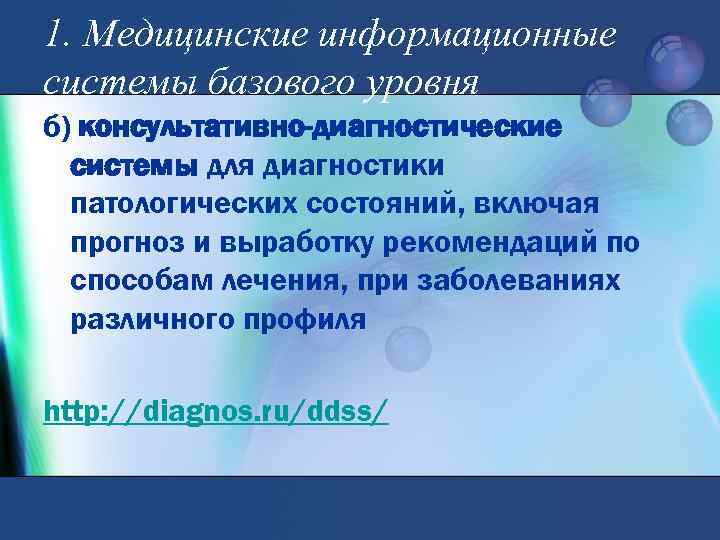 1. Медицинские информационные системы базового уровня

б) консультативно-диагностические системы для диагностики патологических состояний, включая прогноз и выработку рекомендаций по способам лечения, при заболеваниях различного профиля

http://diagnos.ru/ddss/